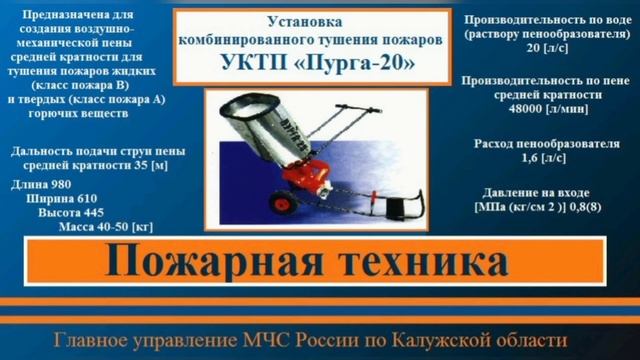 Предназначена для создания воздушно-механической пены средней кратности для тушения пожаров жидких (класс пожара В) и твердых (класс пожара А) горючих веществ

Дальность подачи струи пены средней кратности 35 [м]

Длина 980
Ширина 610
Высота 445
Масса 40-50 [кг]

Установка комбинированного тушения пожаров
УКТП «Пурга-20»

ПУРГА-20

Производительность по воде (раствору пенообразователя) 20 [л/с]

Производительность по пене средней кратности 48000 [л/мин]

Расход пенообразователя 1,6 [л/с]

Давление на входе [МПа (кг/см 2 )] 0,8(8)

Пожарная техника

Главное управление МЧС России по Калужской области